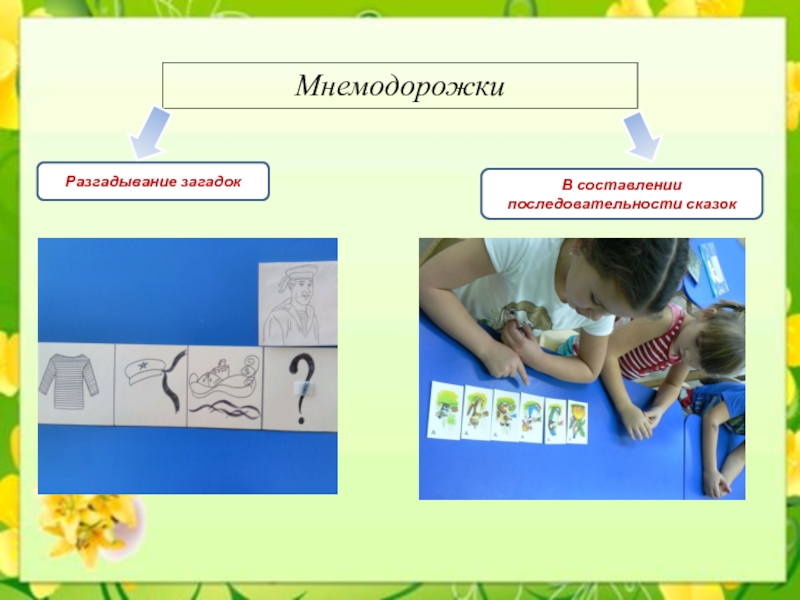 Мнемодорожки

Разгадывание загадок

В составлении последовательности сказок

?